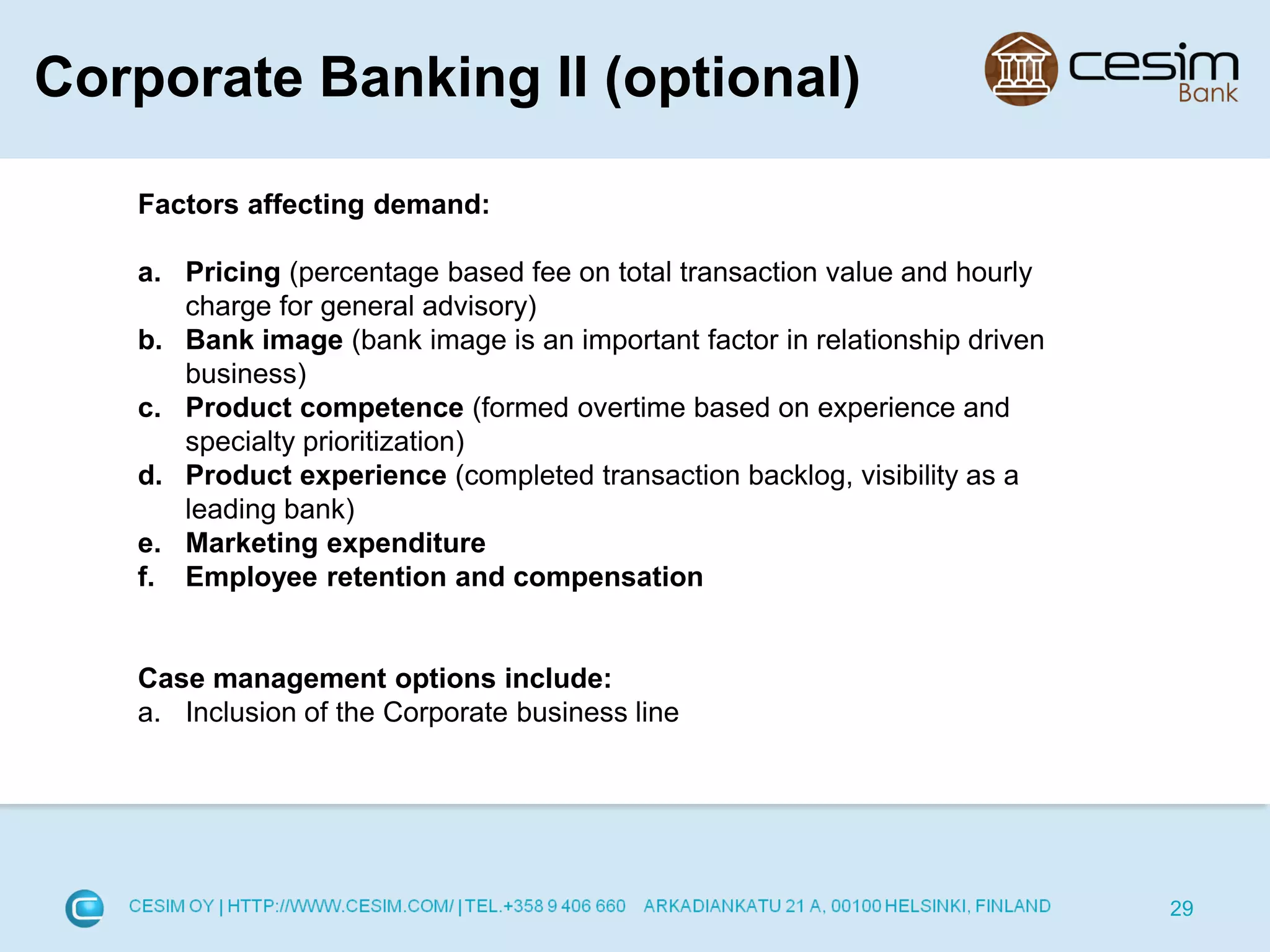 Corporate Banking II (optional)

cesim Bank

Factors affecting demand:

a. Pricing (percentage based fee on total transaction value and hourly charge for general advisory)
b. Bank image (bank image is an important factor in relationship driven business)
c. Product competence (formed overtime based on experience and specialty prioritization)
d. Product experience (completed transaction backlog, visibility as a leading bank)
e. Marketing expenditure
f. Employee retention and compensation

Case management options include:
a. Inclusion of the Corporate business line

CESIM OY | HTTP://WWW.CESIM.COM/ | TEL.+358 9 406 660 ARKADIANKATU 21 A, 00100 HELSINKI, FINLAND

29